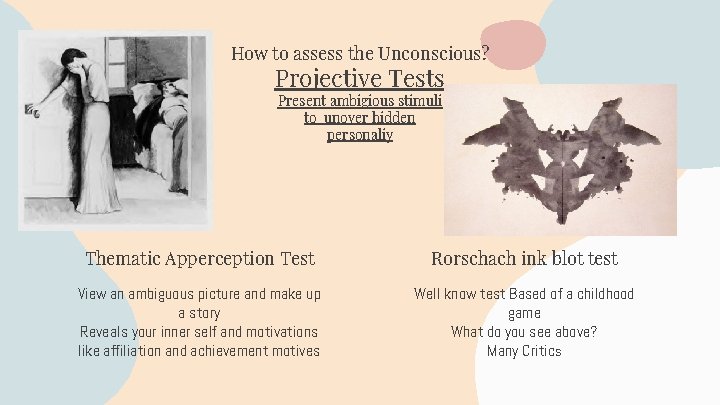 How to assess the Unconscious?
Projective Tests
Present ambigious stimuli to unover hidden personaliy

Thematic Apperception Test

View an ambiguous picture and make up a story
Reveals your inner self and motivations like affiliation and achievement motives

Rorschach ink blot test

Well know test Based of a childhood game
What do you see above?
Many Critics